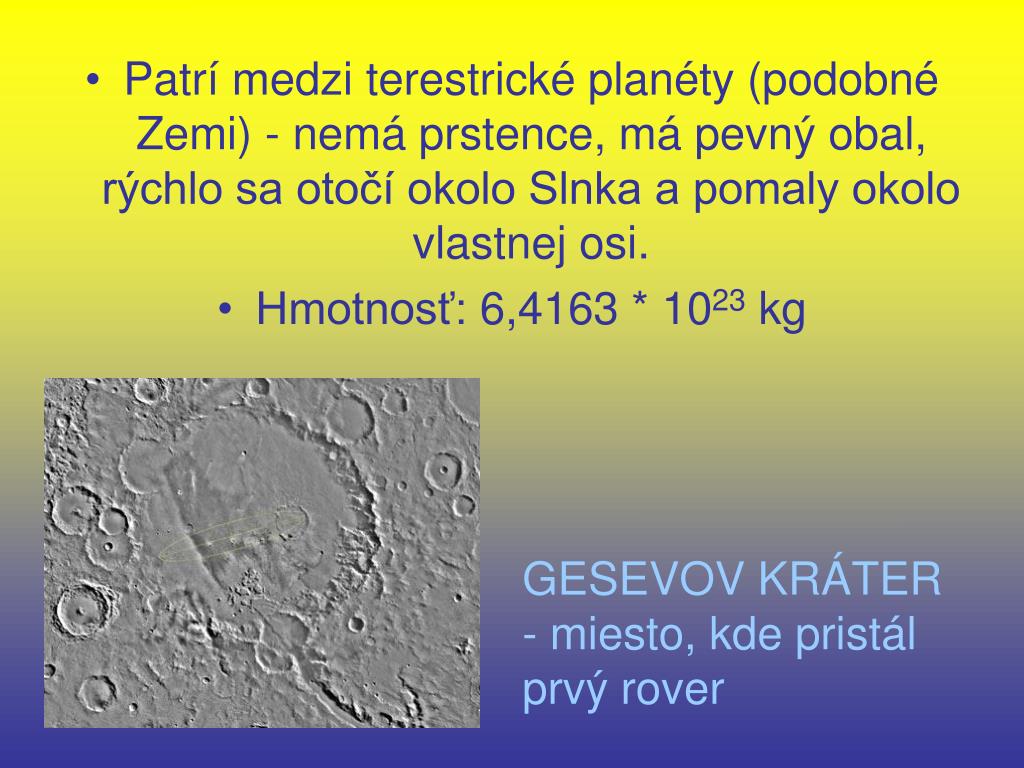 • Patrí medzi terestrické planéty (podobné Zemi) - nemá prstence, má pevný obal, rýchlo sa otočí okolo Slnka a pomaly okolo vlastnej osi.

• Hmotnosť: 6,4163 * $10^{23}$ kg

GESEVOV KRÁTER
- miesto, kde pristál prvý rover